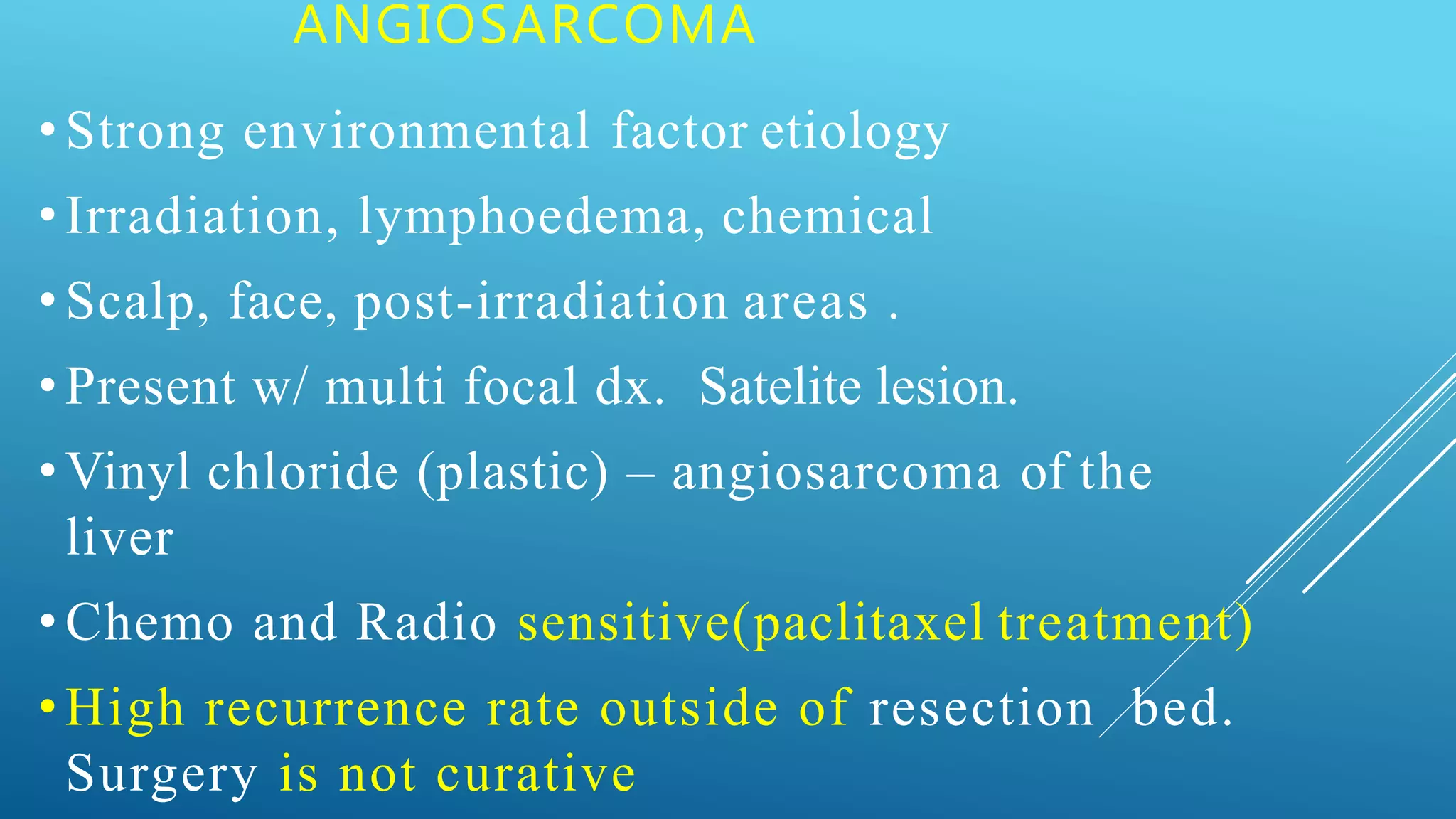 ANGIOSARCOMA

• Strong environmental factor etiology
• Irradiation, lymphoedema, chemical
• Scalp, face, post-irradiation areas .
• Present w/ multi focal dx. Satelite lesion.
• Vinyl chloride (plastic) – angiosarcoma of the liver
• Chemo and Radio sensitive(paclitaxel treatment)
• High recurrence rate outside of resection bed. Surgery is not curative